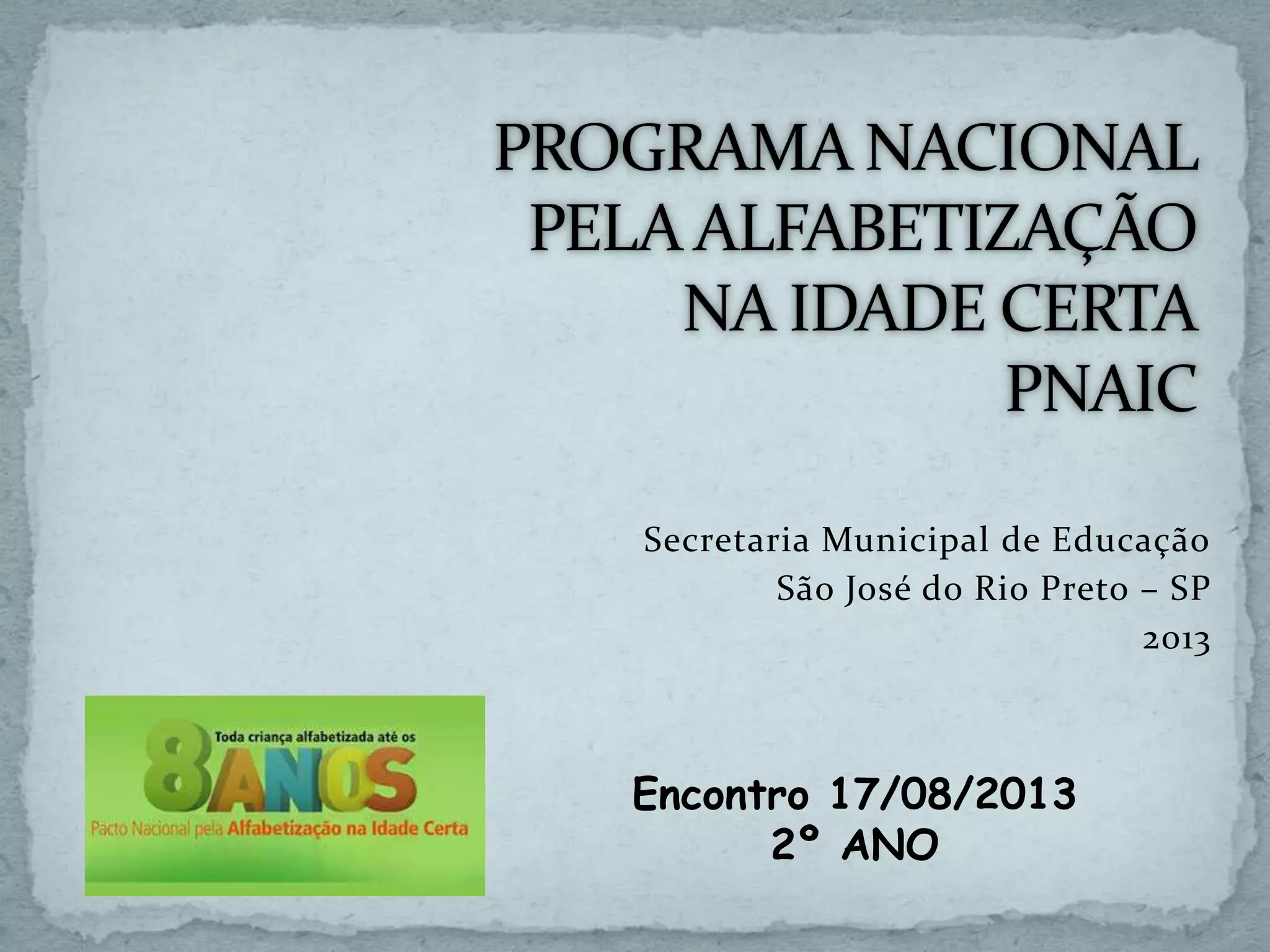 PROGRAMA NACIONAL PELA ALFABETIZAÇÃO NA IDADE CERTA PNAIC

Secretaria Municipal de Educação
São José do Rio Preto – SP
2013

Toda criança alfabetizada até os
8 ANOS
Pacto Nacional pela Alfabetização na Idade Certa

Encontro 17/08/2013
2º ANO